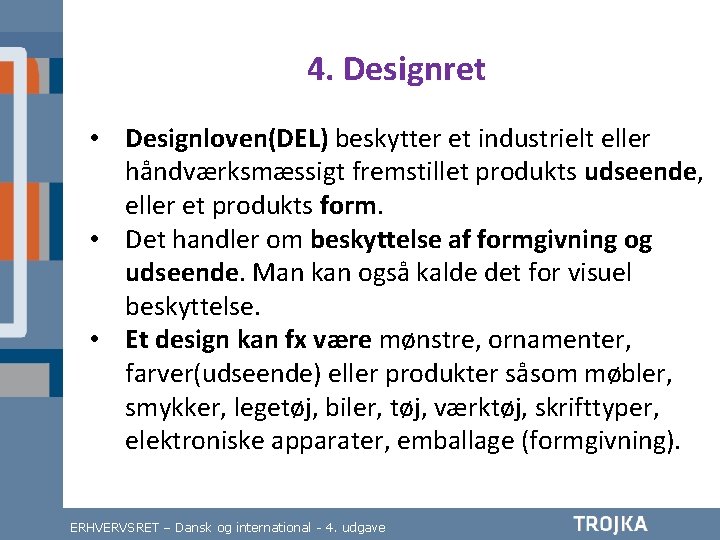 4. Designret

• Designloven(DEL) beskytter et industrielt eller håndværksmæssigt fremstillet produkts udseende, eller et produkts form.
• Det handler om beskyttelse af formgivning og udseende. Man kan også kalde det for visuel beskyttelse.
• Et design kan fx være mønstre, ornamenter, farver(udseende) eller produkter såsom møbler, smykker, legetøj, biler, tøj, værktøj, skrifttyper, elektroniske apparater, emballage (formgivning).

ERHVERVSRET – Dansk og international - 4. udgave

TROJKA